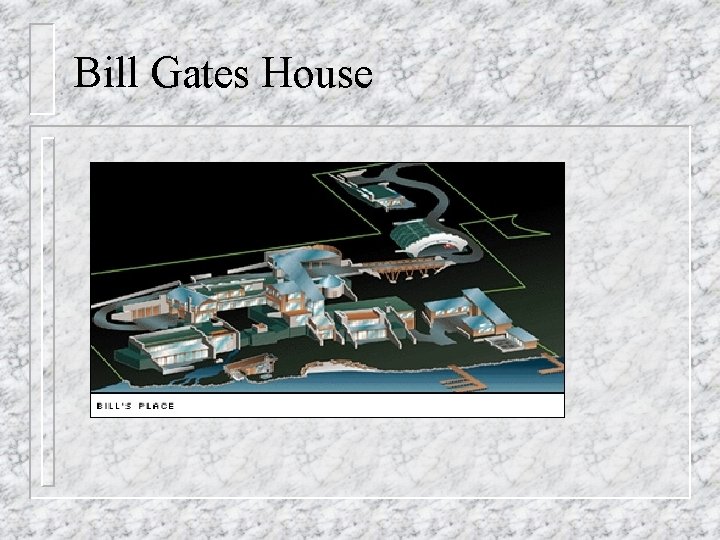 Bill Gates House

BILL'S PLACE